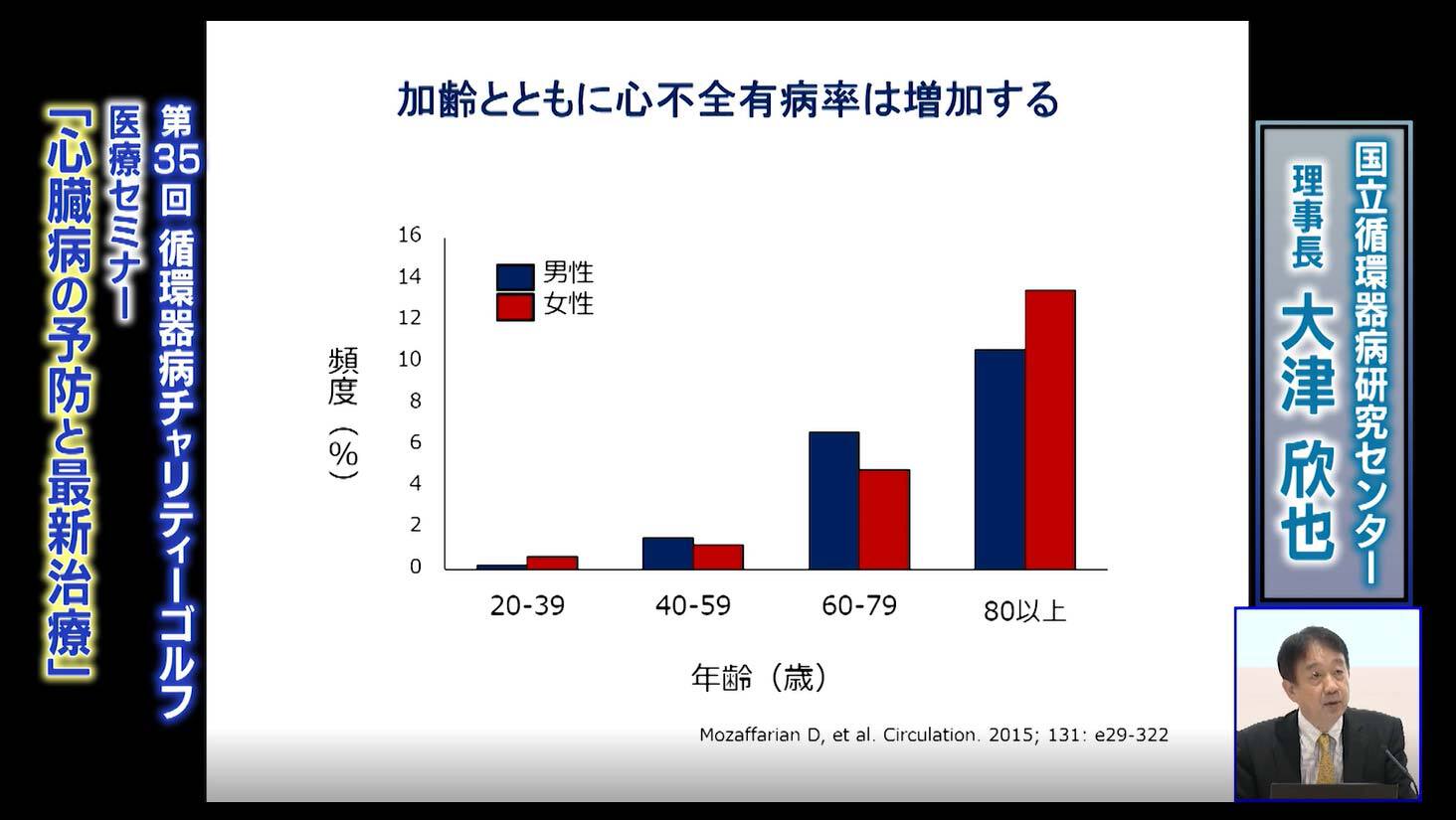 第35回 循環器病チャリティーゴルフ
医療セミナー
「心臓病の予防と最新治療」

加齢とともに心不全有病率は増加する

男性
女性

頻度（%）

16
14
12
10
8
6
4
2
0

20-39
40-59
60-79
80以上

年齢（歳）

Mozaffarian D, et al. Circulation. 2015; 131: e29-322

国立循環器病研究センター
理事長
大津 欣也